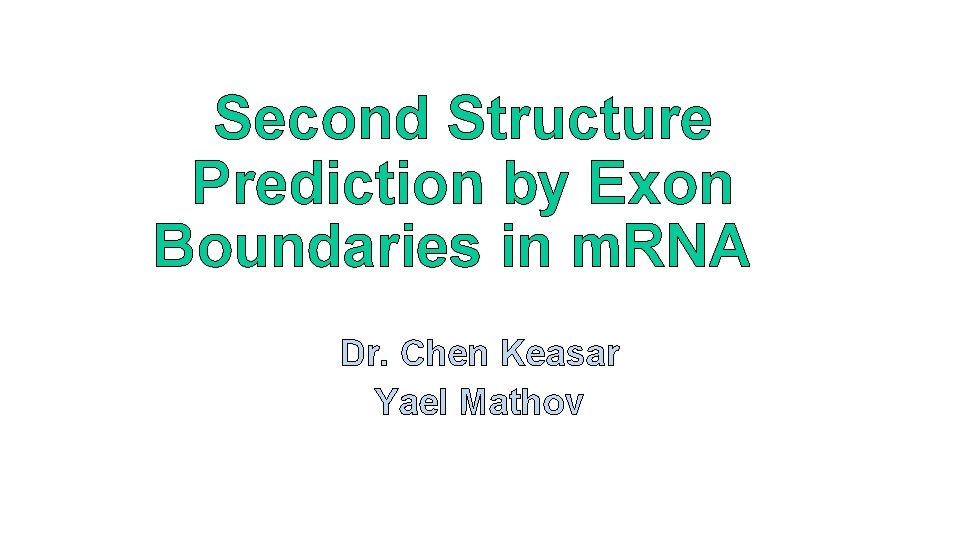 Second Structure Prediction by Exon Boundaries in mRNA

Dr. Chen Keasar
Yael Mathov